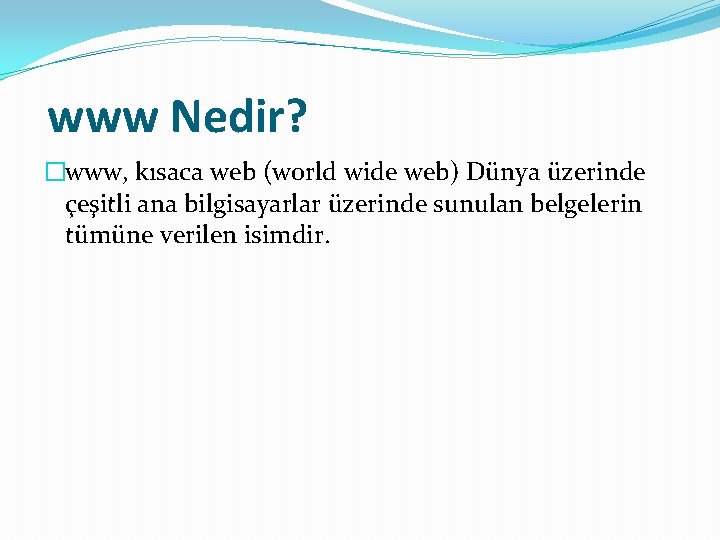 www Nedir?

www, kısaca web (world wide web) Dünya üzerinde çeşitli ana bilgisayarlar üzerinde sunulan belgelerin tümüne verilen isimdir.